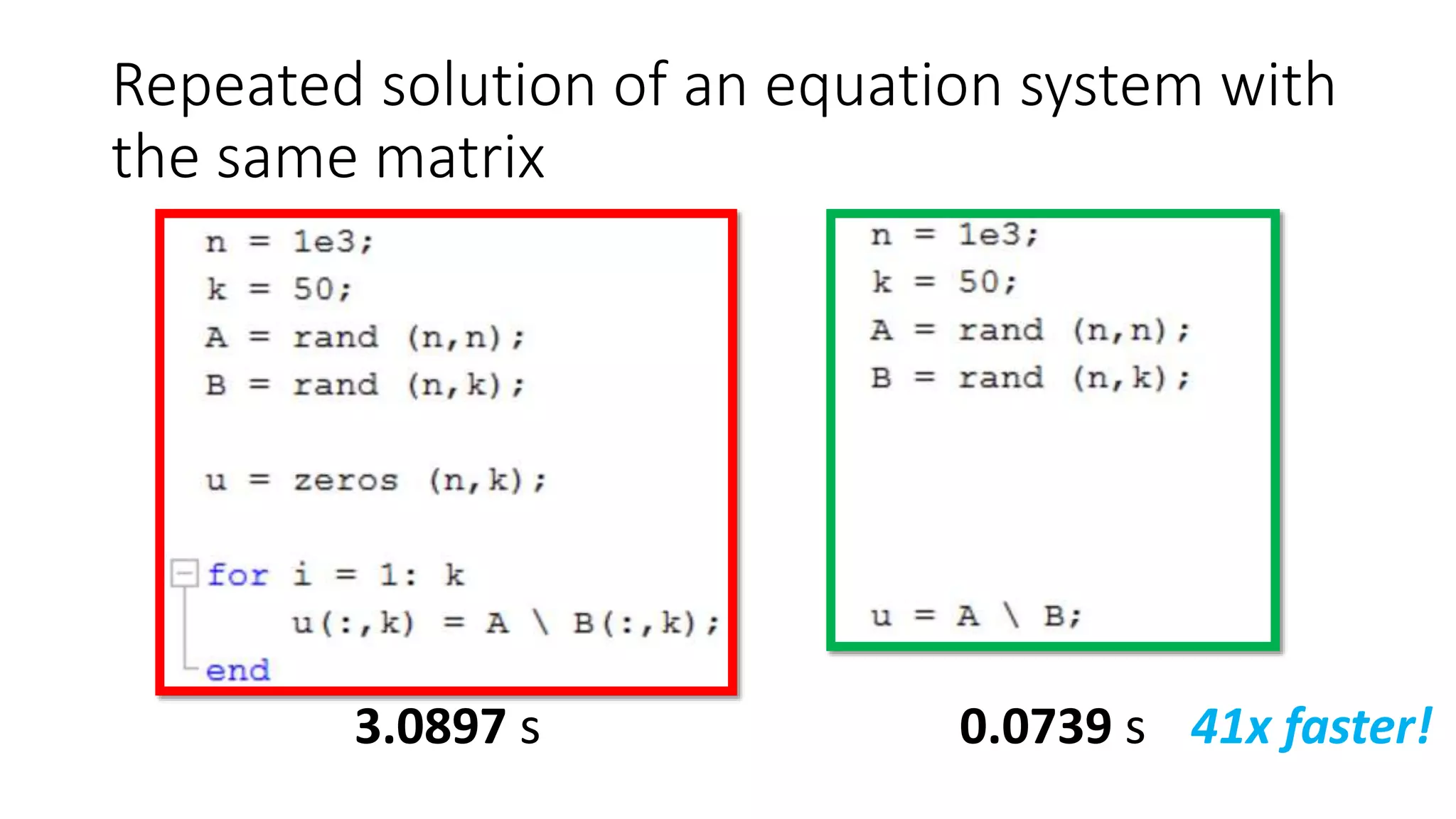 Repeated solution of an equation system with the same matrix

n = 1e3;
k = 50;
A = rand (n,n);
B = rand (n,k);

u = zeros (n,k);

for i = 1: k
    u(:,k) = A \ B(:,k);
end

3.0897 s

n = 1e3;
k = 50;
A = rand (n,n);
B = rand (n,k);

u = A \ B;

0.0739 s 41x faster!